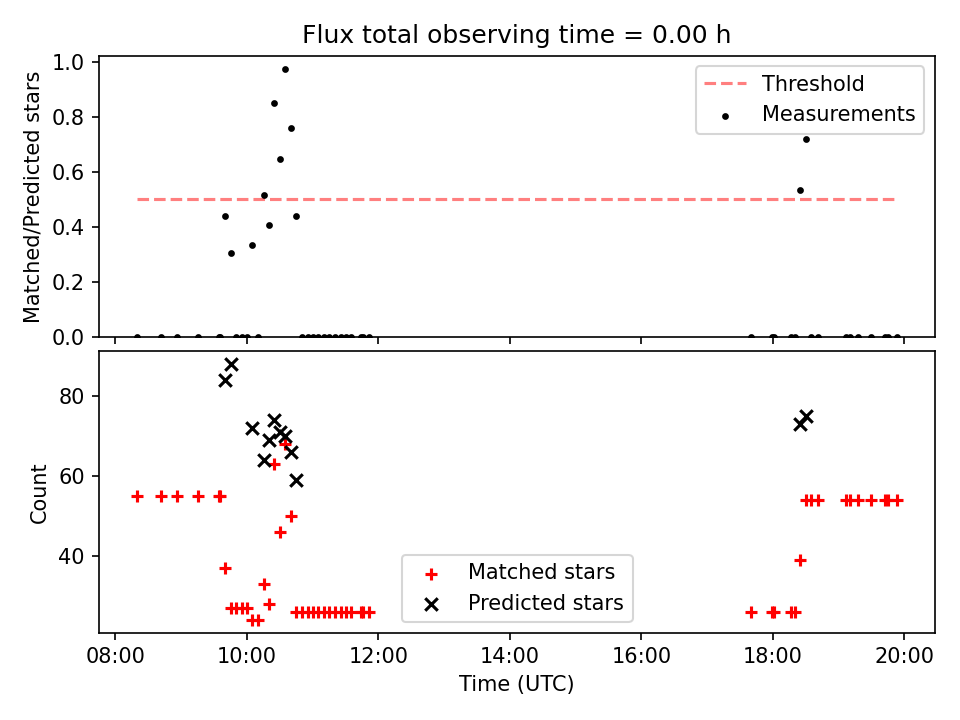 Flux total observing time = 0.00 h

Matched/Predicted stars

1.0
0.8
0.6
0.4
0.2
0.0

Threshold
Measurements

Count

80
60
40

Matched stars
Predicted stars

08:00
10:00
12:00
14:00
16:00
18:00
20:00

Time (UTC)